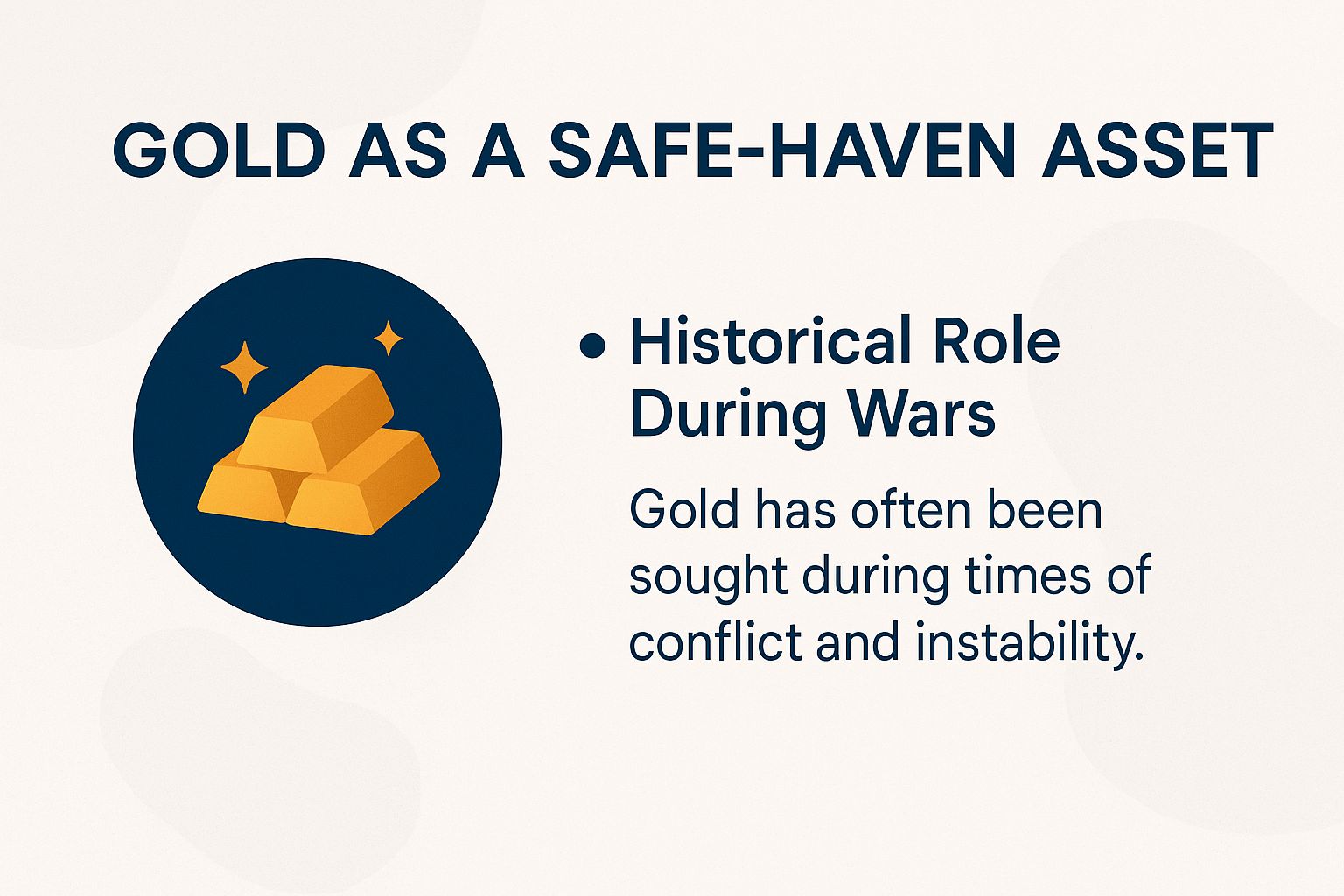 GOLD AS A SAFE-HAVEN ASSET

• Historical Role During Wars

Gold has often been sought during times of conflict and instability.